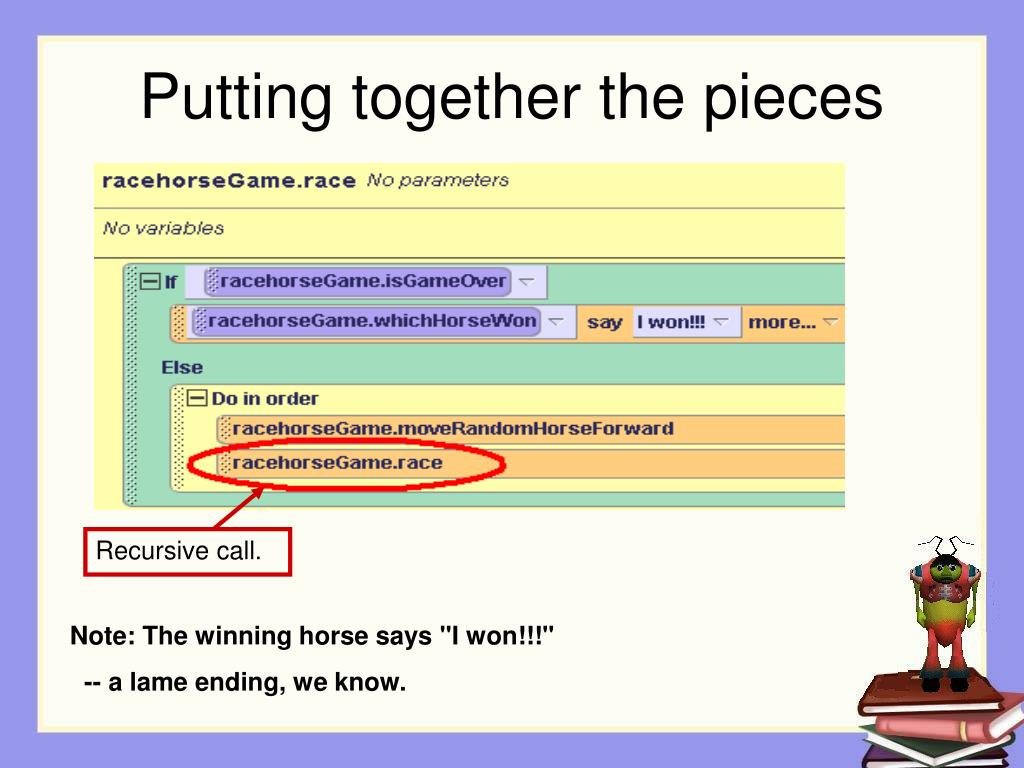 Putting together the pieces

racehorseGame.race No parameters

No variables

If racehorseGame.isGameOver

racehorseGame.whichHorseWon say I won!!! more...

Else

Do in order

racehorseGame.moveRandomHorseForward

racehorseGame.race

Recursive call.

Note: The winning horse says "I won!!!"

-- a lame ending, we know.